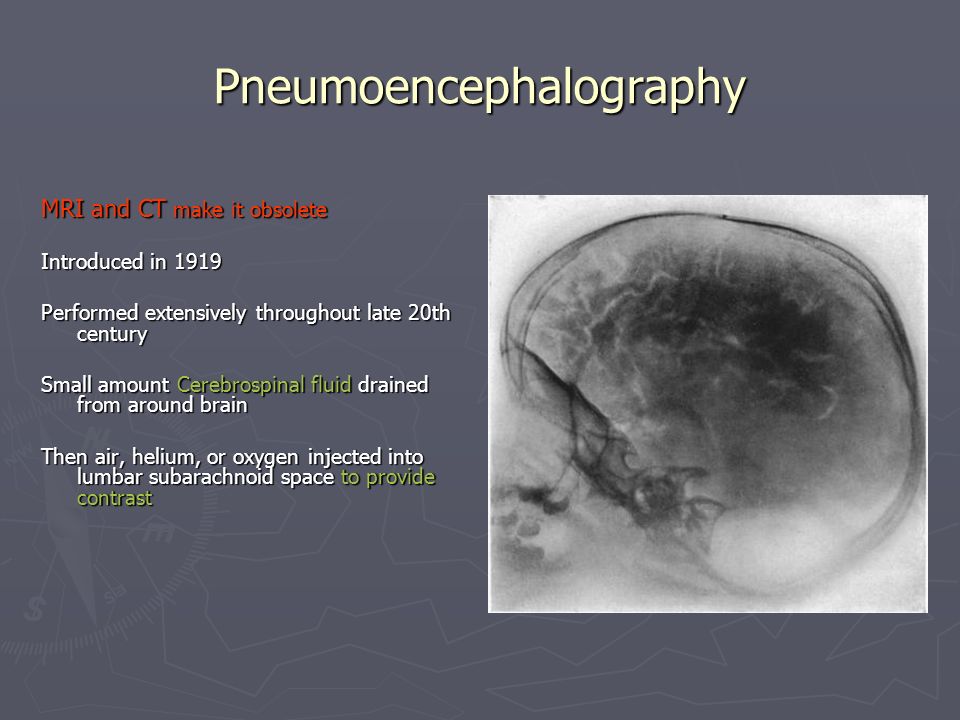 Pneumoencephalography

MRI and CT make it obsolete

Introduced in 1919

Performed extensively throughout late 20th century

Small amount Cerebrospinal fluid drained from around brain

Then air, helium, or oxygen injected into lumbar subarachnoid space to provide contrast